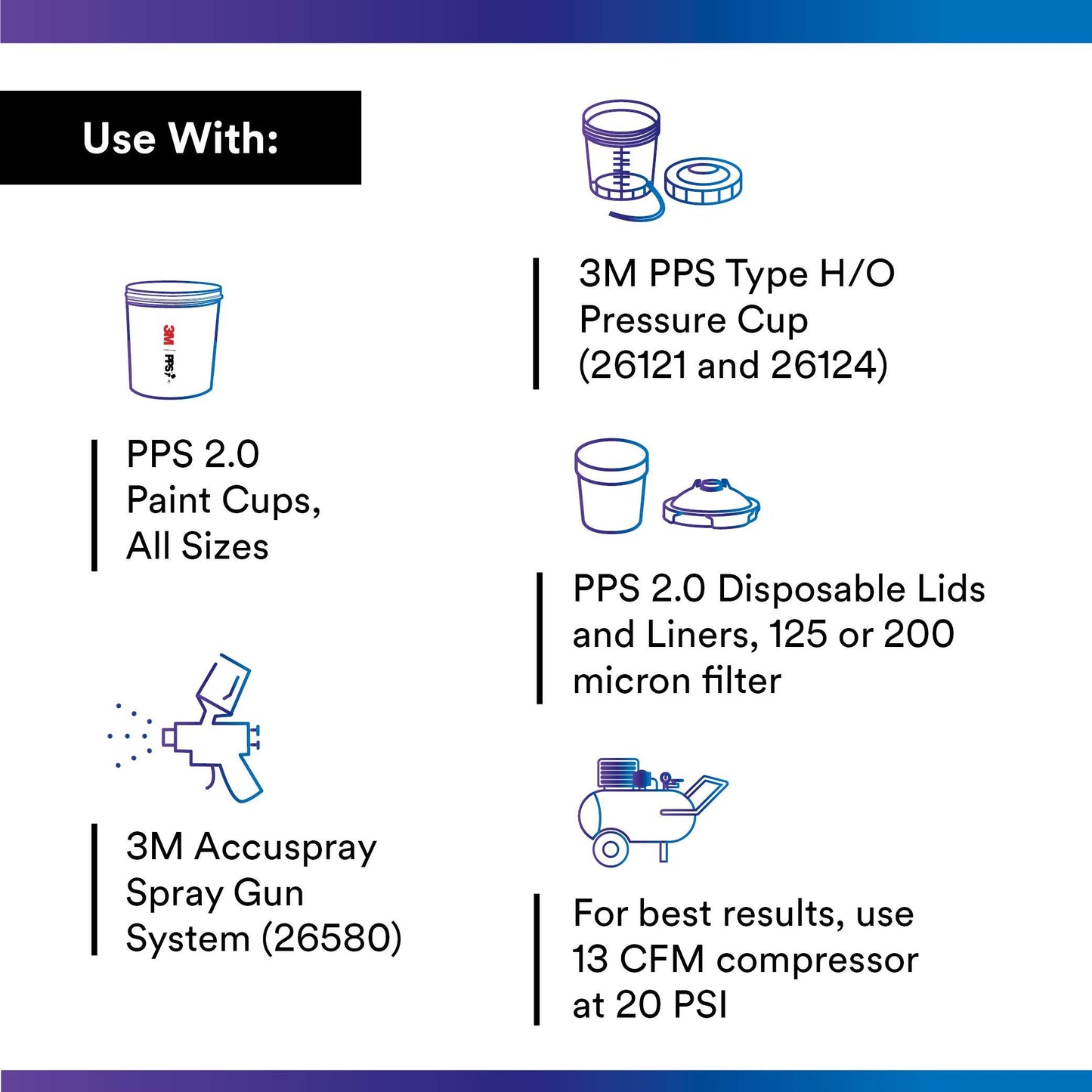 Use With:

3M
PPS

PPS 2.0
Paint Cups,
All Sizes

3M Accuspray
Spray Gun
System (26580)

3M PPS Type H/O
Pressure Cup
(26121 and 26124)

PPS 2.0 Disposable Lids
and Liners, 125 or 200
micron filter

For best results, use
13 CFM compressor
at 20 PSI